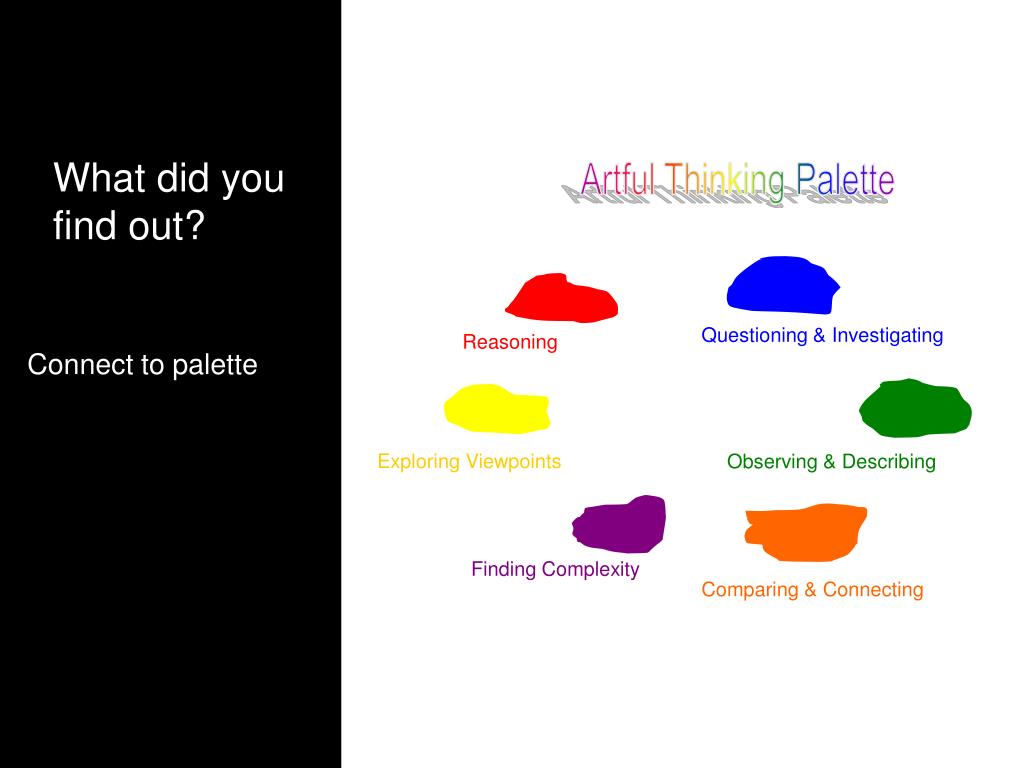 What did you find out?

Connect to palette

Artful Thinking Palette

Reasoning

Questioning & Investigating

Exploring Viewpoints

Observing & Describing

Finding Complexity

Comparing & Connecting